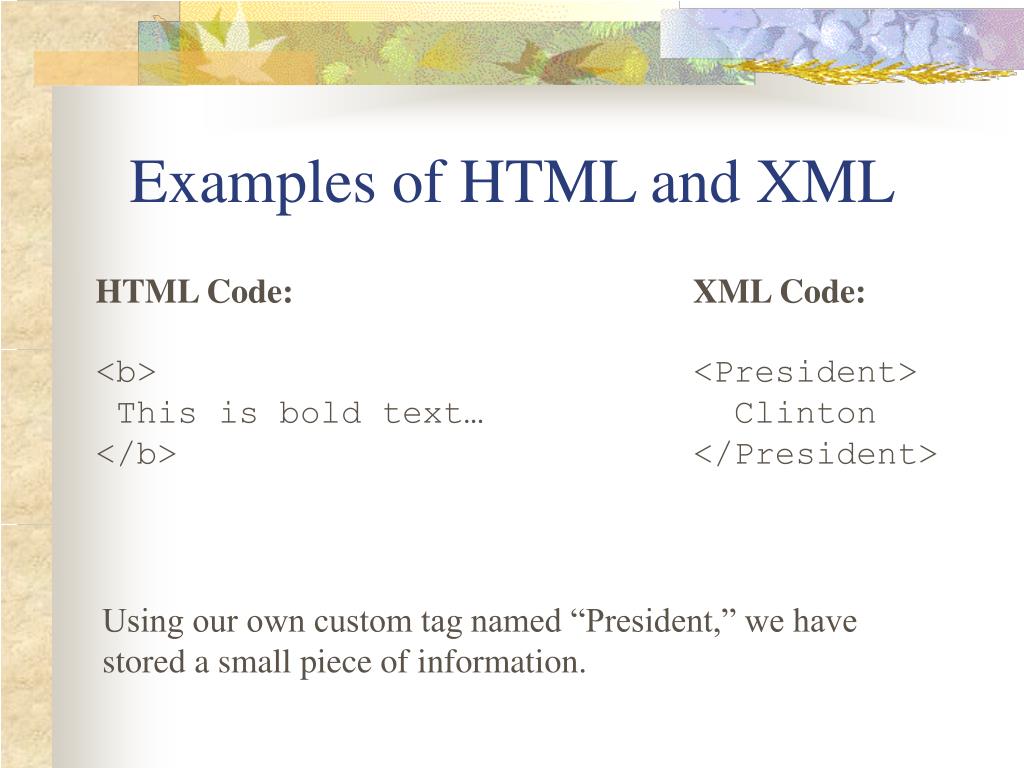 Examples of HTML and XML

HTML Code:

<b>
This is bold text…
</b>

XML Code:

<President>
Clinton
</President>

Using our own custom tag named “President,” we have stored a small piece of information.